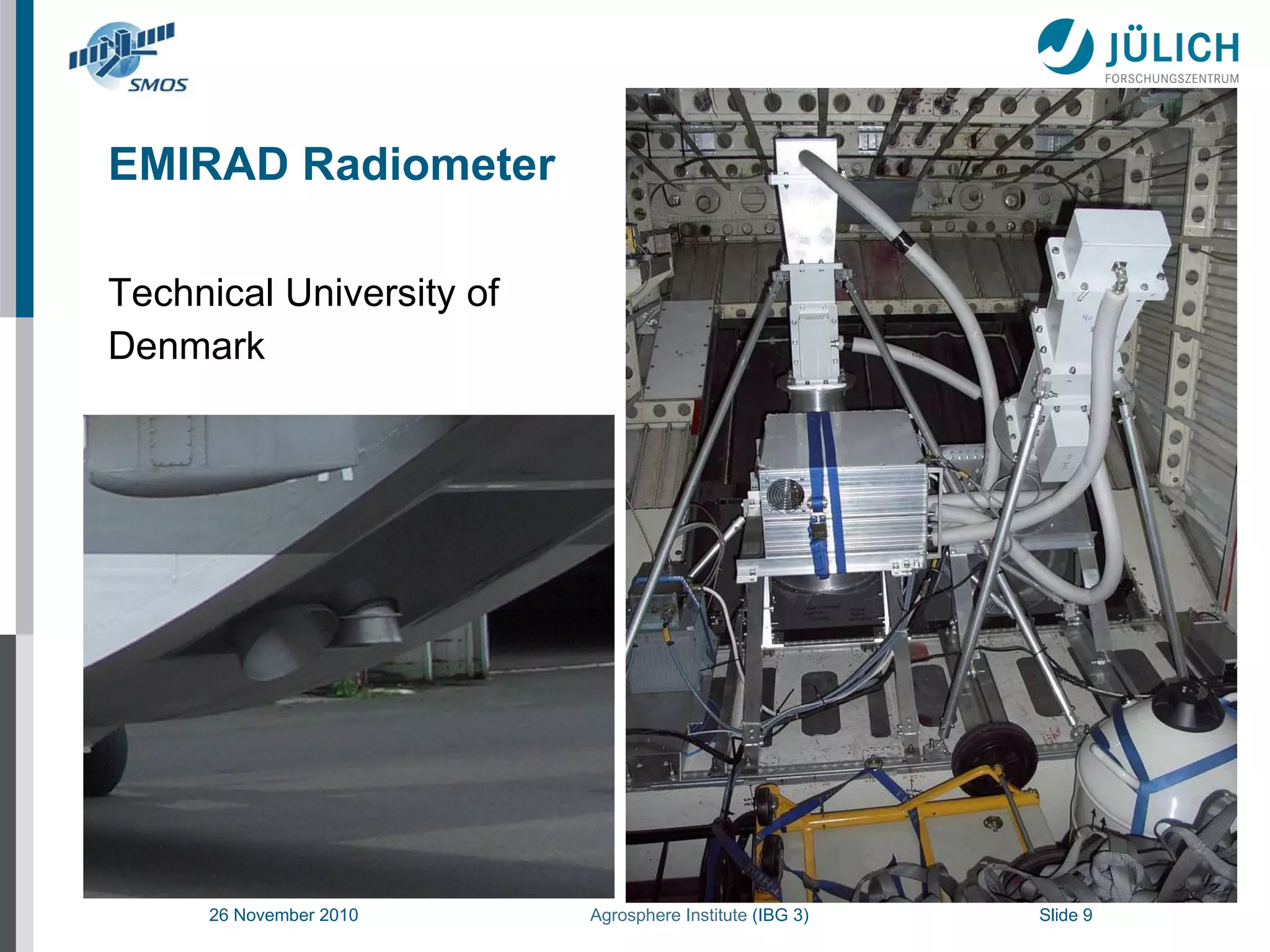 SMOS

JÜLICH
FORSCHUNGSZENTRUM

EMIRAD Radiometer

Technical University of Denmark

26 November 2010

Agrosphere Institute (IBG 3)

Slide 9